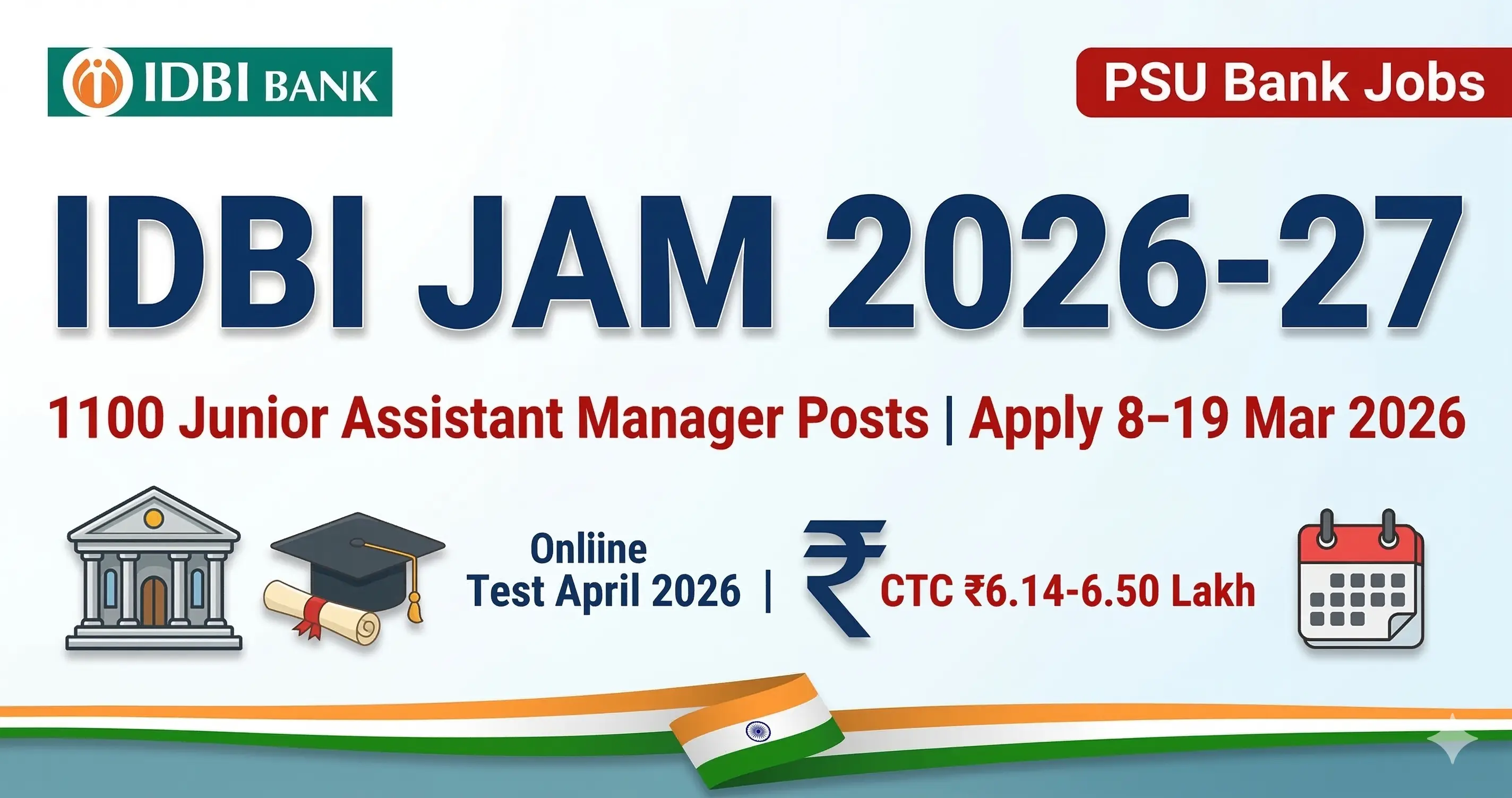 IDBI BANK

PSU Bank Jobs

IDBI JAM 2026-27

1100 Junior Assistant Manager Posts | Apply 8–19 Mar 2026

Onliine
Test April 2026 |

₹ CTC ₹6.14-6.50 Lakh